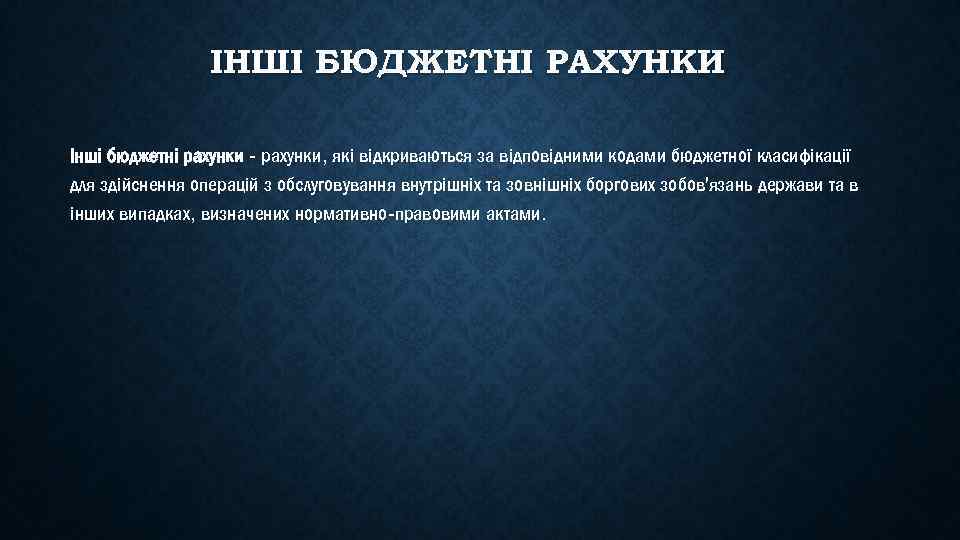 ІНШІ БЮДЖЕТНІ РАХУНКИ

Інші бюджетні рахунки - рахунки, які відкриваються за відповідними кодами бюджетної класифікації для здійснення операцій з обслуговування внутрішніх та зовнішніх боргових зобов'язань держави та в інших випадках, визначених нормативно-правовими актами.